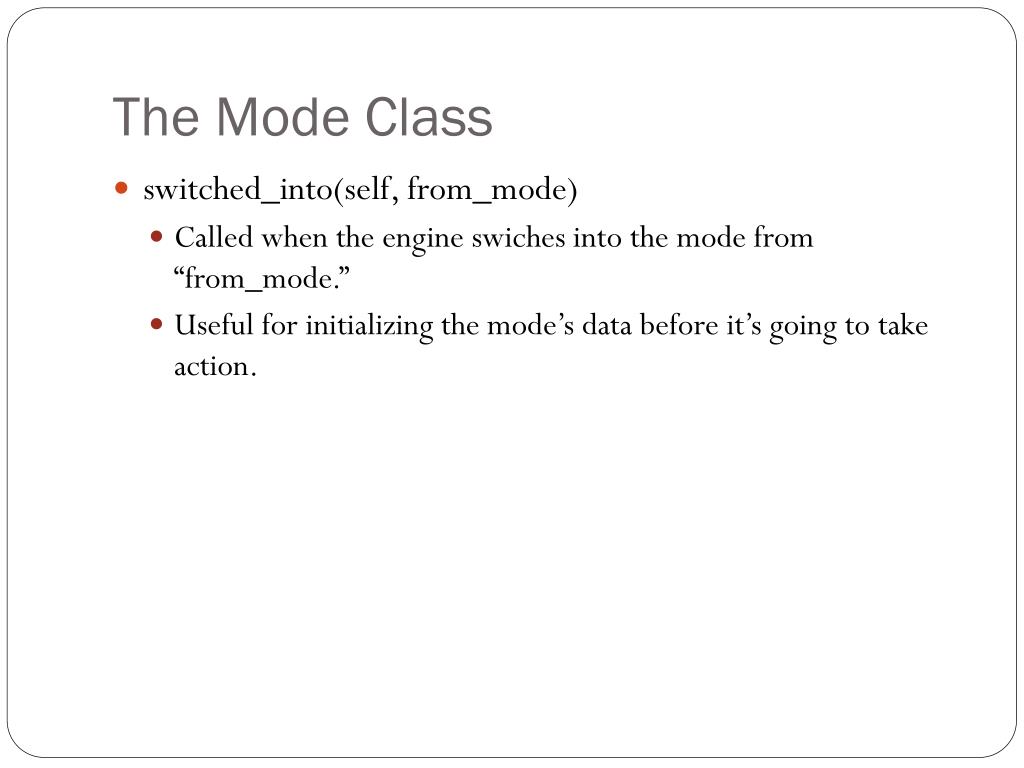 The Mode Class

switched_into(self, from_mode)

Called when the engine swiches into the mode from “from_mode.”

Useful for initializing the mode’s data before it’s going to take action.